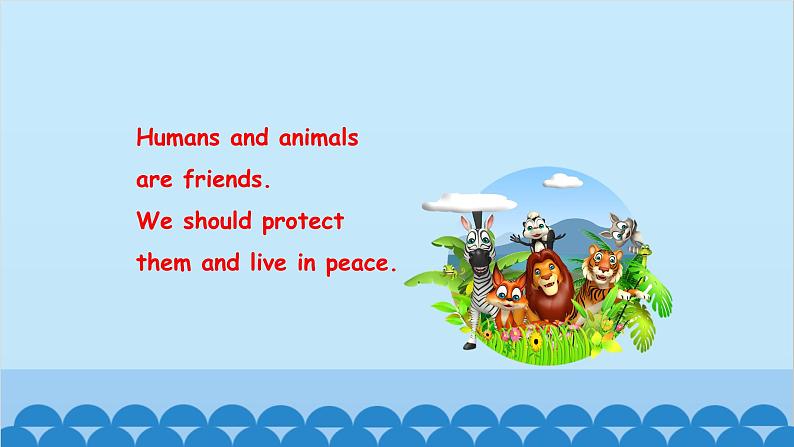 Humans and animals are friends.
We should protect them and live in peace.